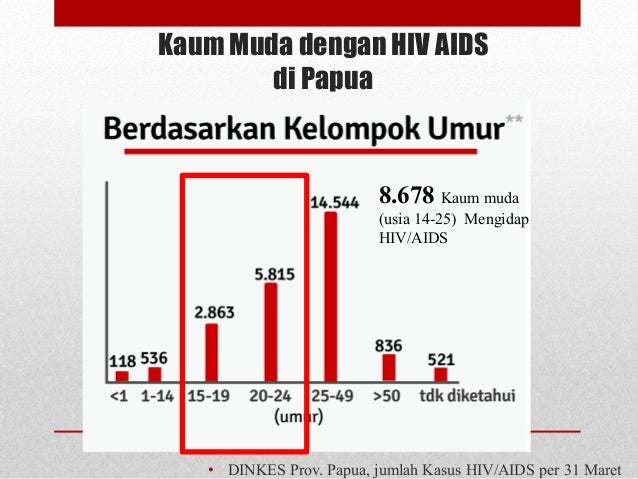 Kaum Muda dengan HIV AIDS di Papua

Berdasarkan Kelompok Umur**

8.678 Kaum muda (usia 14-25) Mengidap HIV/AIDS

118
536
2.863
5.815
14.544
836
521

<1
1-14
15-19
20-24
25-49
>50
tdk diketahui

(umur)

• DINKES Prov. Papua, jumlah Kasus HIV/AIDS per 31 Maret